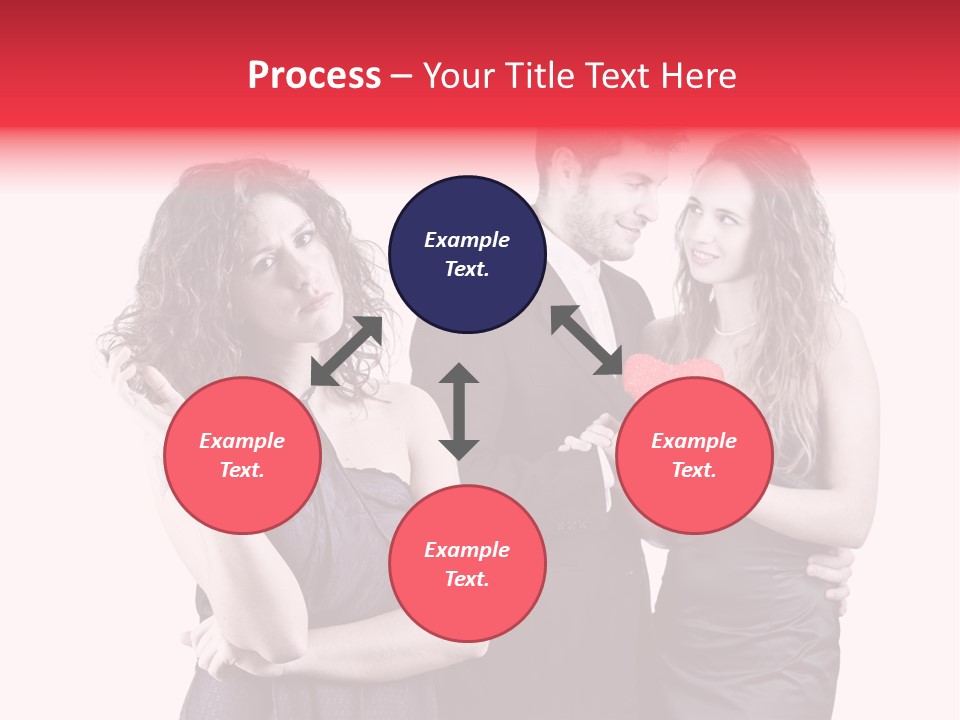 Process – Your Title Text Here

Example Text.

Example Text.

Example Text.

Example Text.